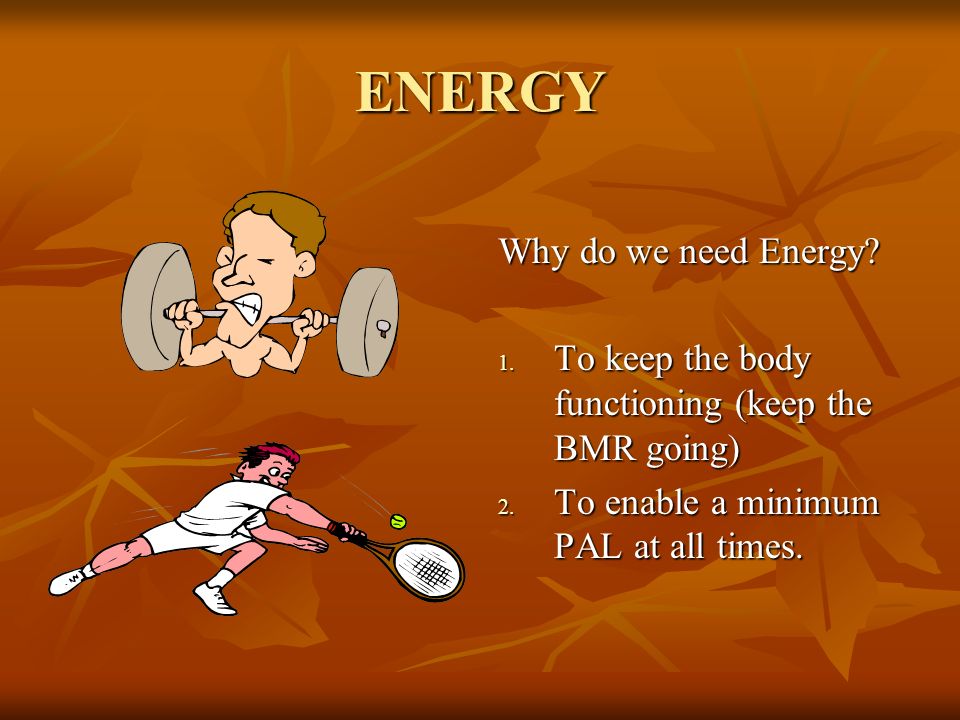 ENERGY

Why do we need Energy?

1. To keep the body functioning (keep the BMR going)
2. To enable a minimum PAL at all times.